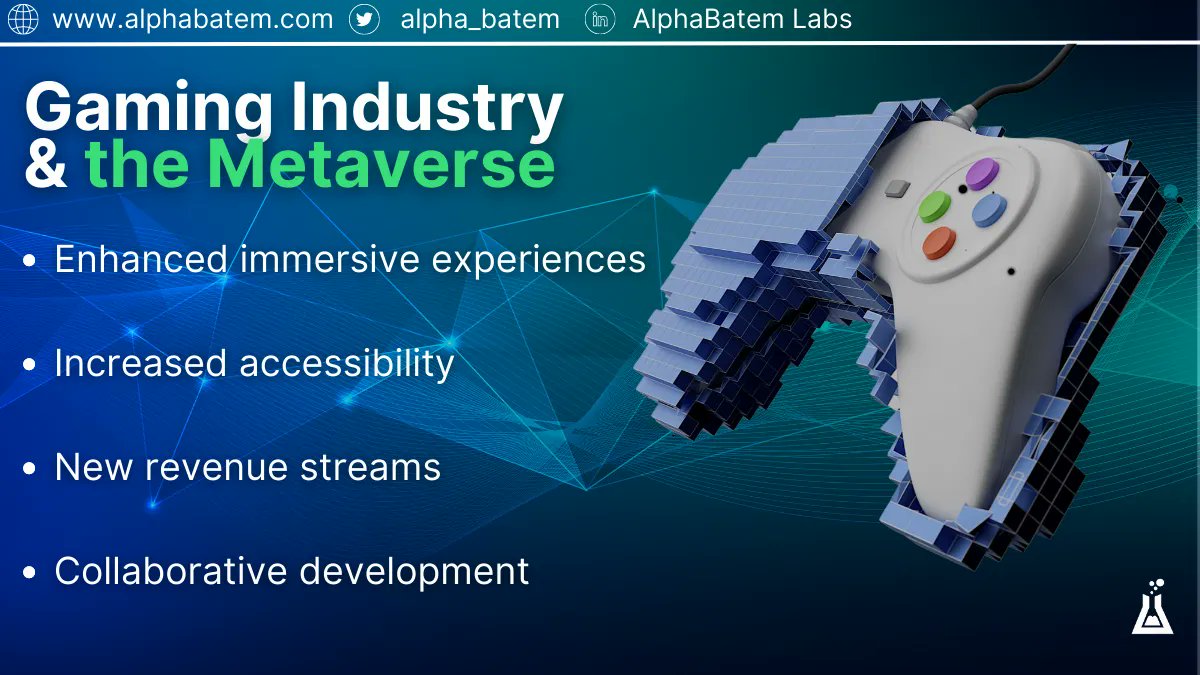 www.alphabatem.com alpha_batem AlphaBatem Labs

Gaming Industry & the Metaverse

• Enhanced immersive experiences

• Increased accessibility

• New revenue streams

• Collaborative development